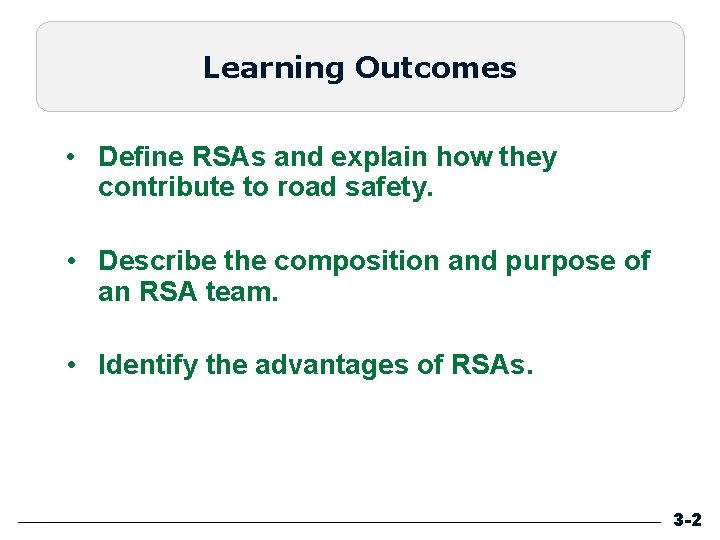 Learning Outcomes

• Define RSAs and explain how they contribute to road safety.

• Describe the composition and purpose of an RSA team.

• Identify the advantages of RSAs.

3-2